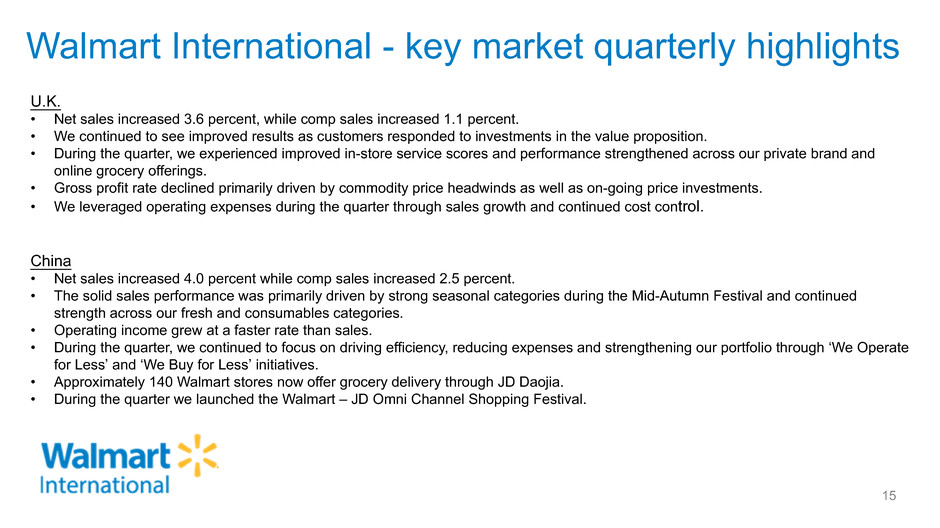 Walmart International - key market quarterly highlights

U.K.

• Net sales increased 3.6 percent, while comp sales increased 1.1 percent.
• We continued to see improved results as customers responded to investments in the value proposition.
• During the quarter, we experienced improved in-store service scores and performance strengthened across our private brand and online grocery offerings.
• Gross profit rate declined primarily driven by commodity price headwinds as well as on-going price investments.
• We leveraged operating expenses during the quarter through sales growth and continued cost control.

China

• Net sales increased 4.0 percent while comp sales increased 2.5 percent.
• The solid sales performance was primarily driven by strong seasonal categories during the Mid-Autumn Festival and continued strength across our fresh and consumables categories.
• Operating income grew at a faster rate than sales.
• During the quarter, we continued to focus on driving efficiency, reducing expenses and strengthening our portfolio through 'We Operate for Less' and 'We Buy for Less' initiatives.
• Approximately 140 Walmart stores now offer grocery delivery through JD Daojia.
• During the quarter we launched the Walmart – JD Omni Channel Shopping Festival.

Walmart
International

15